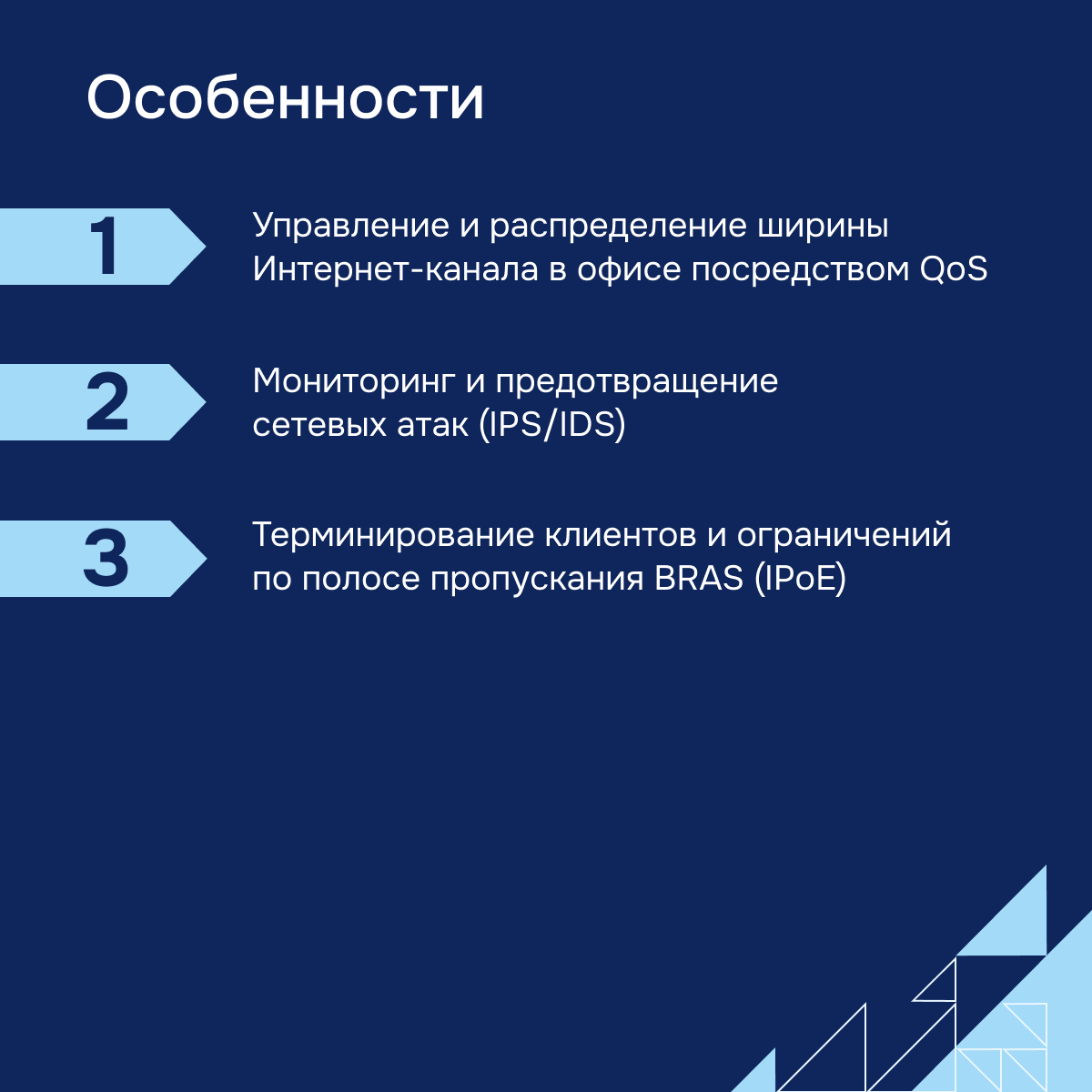 Особенности

1

Управление и распределение ширины Интернет-канала в офисе посредством QoS

2

Мониторинг и предотвращение сетевых атак (IPS/IDS)

3

Терминирование клиентов и ограничений по полосе пропускания BRAS (IPoE)